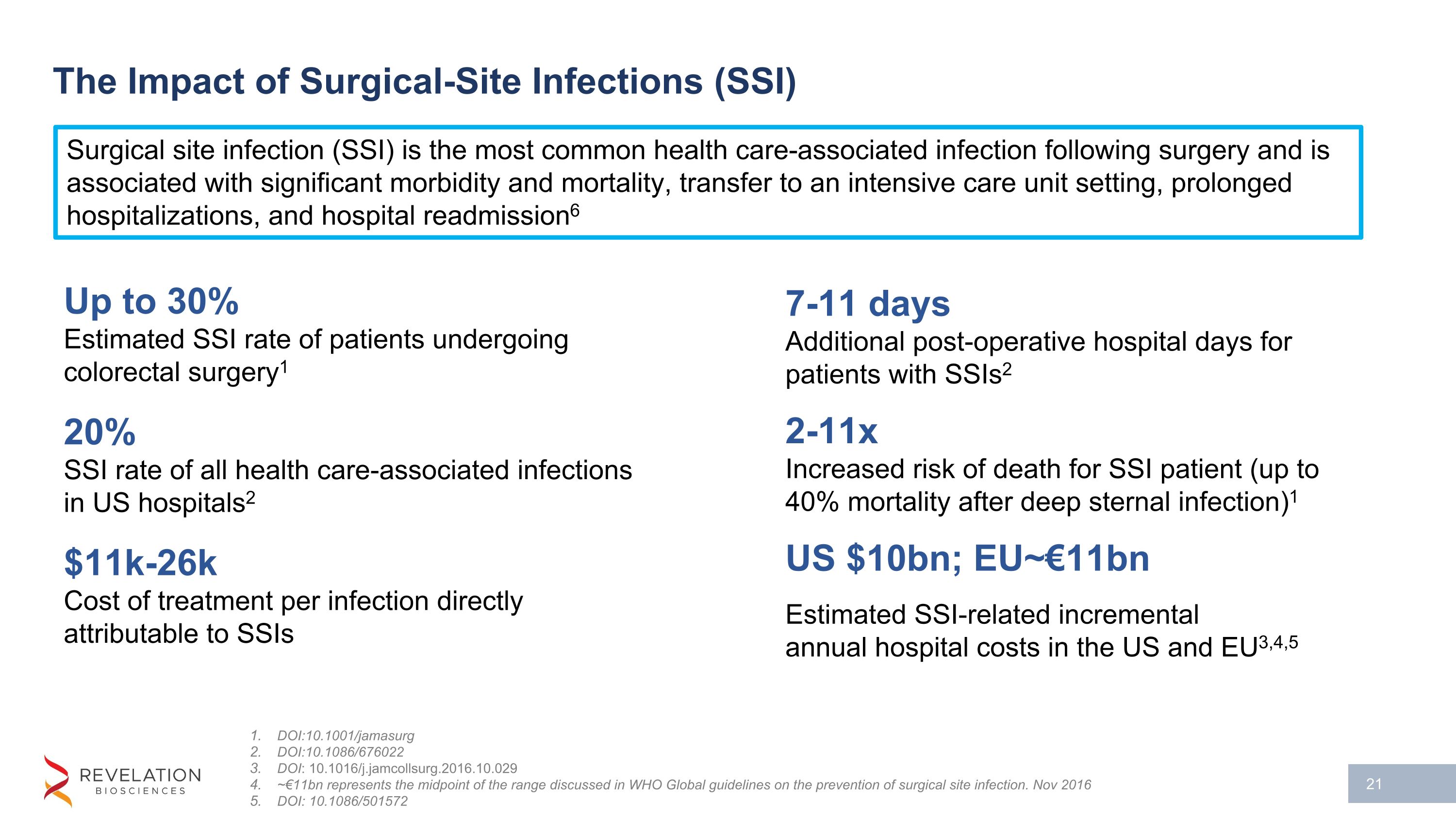 The Impact of Surgical-Site Infections (SSI)

Surgical site infection (SSI) is the most common health care-associated infection following surgery and is associated with significant morbidity and mortality, transfer to an intensive care unit setting, prolonged hospitalizations, and hospital readmission$^6$

Up to 30%
Estimated SSI rate of patients undergoing colorectal surgery$^1$

20%
SSI rate of all health care-associated infections in US hospitals$^2$

$11k-26k
Cost of treatment per infection directly attributable to SSIs

7-11 days
Additional post-operative hospital days for patients with SSIs$^2$

2-11x
Increased risk of death for SSI patient (up to 40% mortality after deep sternal infection)$^1$

US $10bn; EU~€11bn
Estimated SSI-related incremental annual hospital costs in the US and EU$^{3,4,5}$

1. DOI:10.1001/jamasurg
2. DOI:10.1086/676022
3. DOI: 10.1016/j.jamcollsurg.2016.10.029
4. ~€11bn represents the midpoint of the range discussed in WHO Global guidelines on the prevention of surgical site infection. Nov 2016
5. DOI: 10.1086/501572

REVELATION
BIOSCIENCES

21